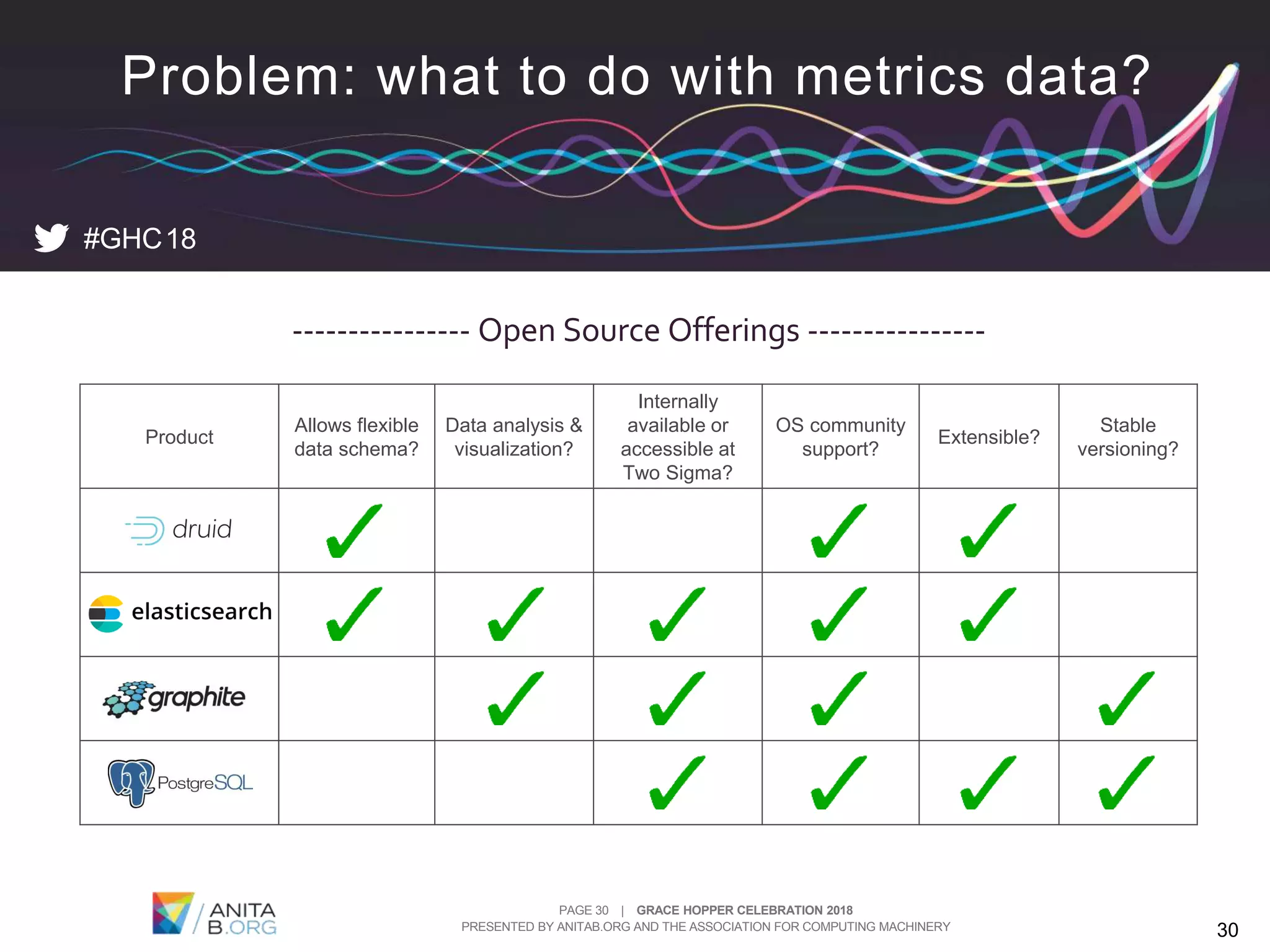 Problem: what to do with metrics data?

#GHC18

--------------- Open Source Offerings ---------------

| Product | Allows flexible data schema? | Data analysis & visualization? | Internally available or accessible at Two Sigma? | OS community support? | Extensible? | Stable versioning? |
|---|---|---|---|---|---|---|
| druid | ✓ | | | ✓ | ✓ | |
| elasticsearch | ✓ | ✓ | ✓ | ✓ | ✓ | |
| graphite | | ✓ | ✓ | ✓ | | ✓ |
| PostgreSQL | | | ✓ | ✓ | ✓ | ✓ |

ANITA B.ORG

PAGE 30 | GRACE HOPPER CELEBRATION 2018
PRESENTED BY ANITAB.ORG AND THE ASSOCIATION FOR COMPUTING MACHINERY

30